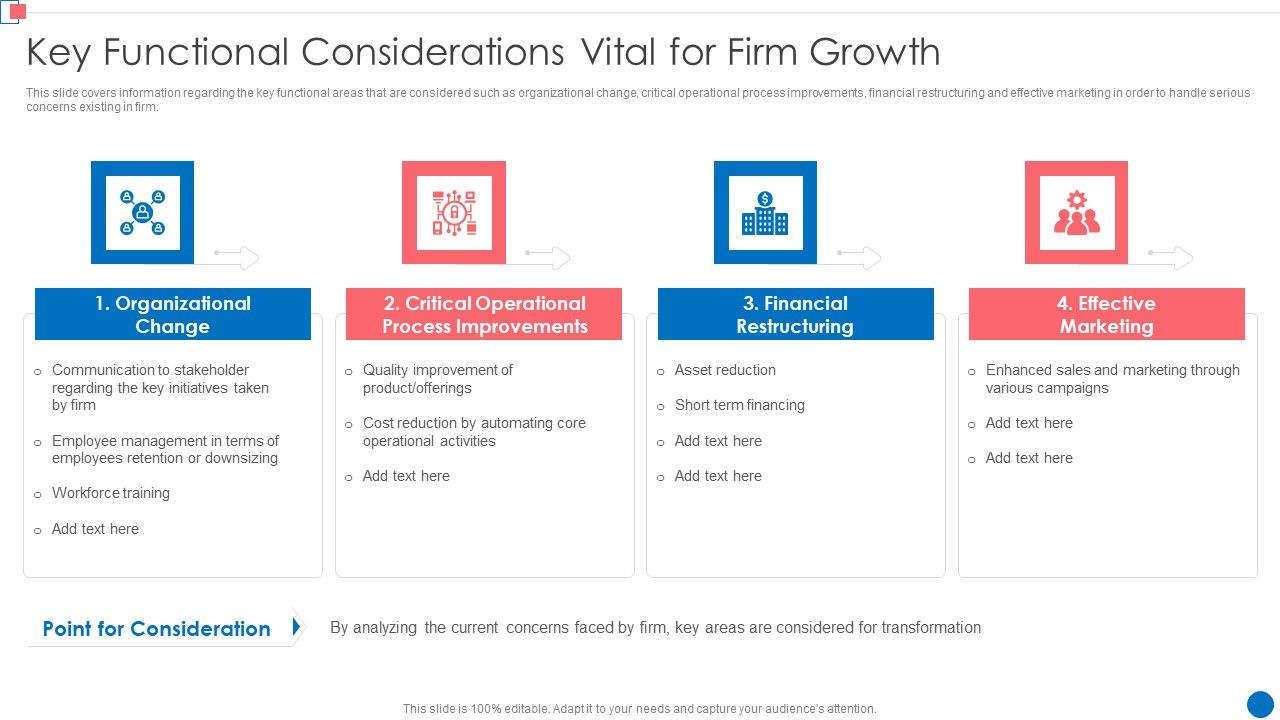 Key Functional Considerations Vital for Firm Growth

This slide covers information regarding the key functional areas that are considered such as organizational change, critical operational process improvements, financial restructuring and effective marketing in order to handle serious concerns existing in firm.

1. Organizational Change

o Communication to stakeholder regarding the key initiatives taken by firm

o Employee management in terms of employees retention or downsizing

o Workforce training

o Add text here

2. Critical Operational Process Improvements

o Quality improvement of product/offerings

o Cost reduction by automating core operational activities

o Add text here

3. Financial Restructuring

o Asset reduction

o Short term financing

o Add text here

o Add text here

4. Effective Marketing

o Enhanced sales and marketing through various campaigns

o Add text here

o Add text here

Point for Consideration

By analyzing the current concerns faced by firm, key areas are considered for transformation

This slide is 100% editable. Adapt it to your needs and capture your audience's attention.